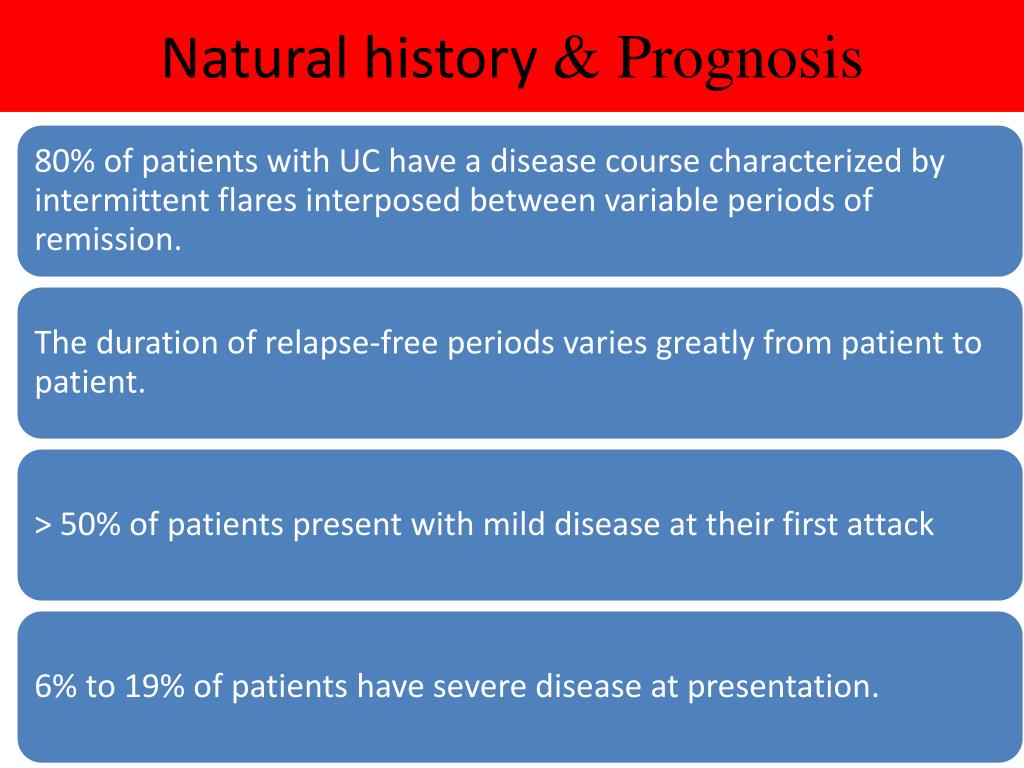 Natural history & Prognosis

80% of patients with UC have a disease course characterized by intermittent flares interposed between variable periods of remission.

The duration of relapse-free periods varies greatly from patient to patient.

> 50% of patients present with mild disease at their first attack

6% to 19% of patients have severe disease at presentation.